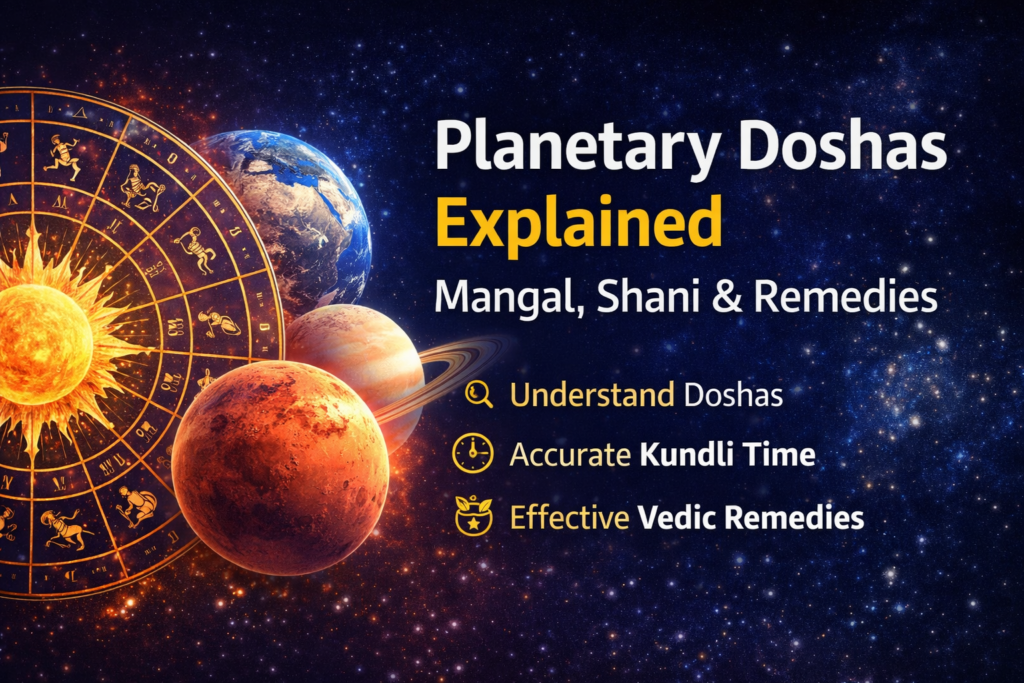 Planetary Doshas Explained

Mangal, Shani & Remedies

Understand Doshas

Accurate Kundli Time

Effective Vedic Remedies